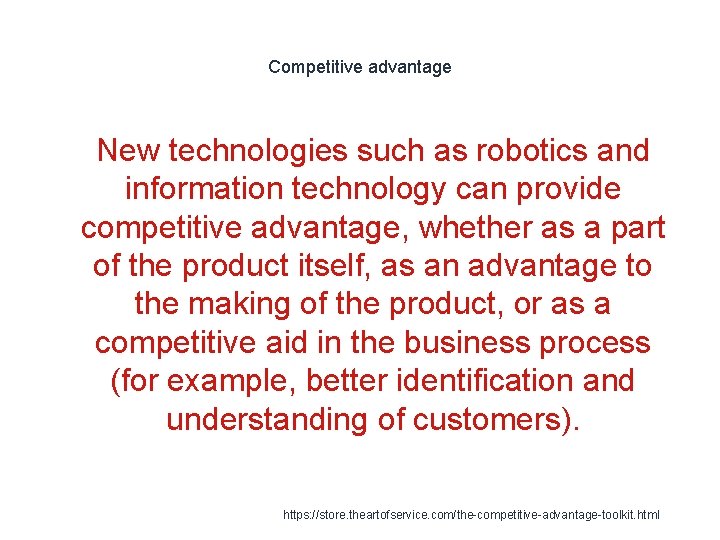 Competitive advantage

New technologies such as robotics and information technology can provide competitive advantage, whether as a part of the product itself, as an advantage to the making of the product, or as a competitive aid in the business process (for example, better identification and understanding of customers).

https://store.theartofservice.com/the-competitive-advantage-toolkit.html